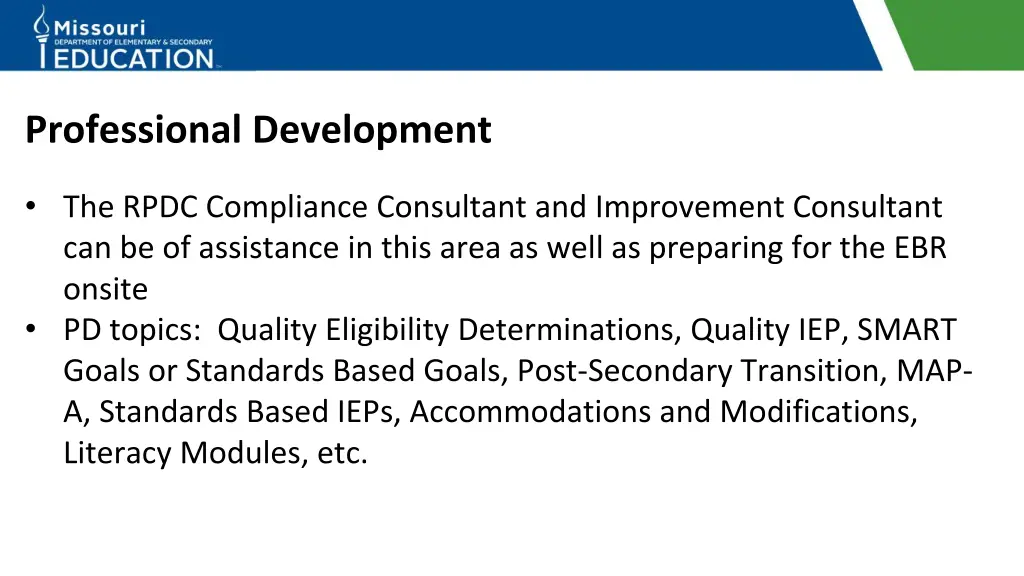 Missouri
DEPARTMENT OF ELEMENTARY & SECONDARY
EDUCATION

Professional Development

• The RPDC Compliance Consultant and Improvement Consultant can be of assistance in this area as well as preparing for the EBR onsite
• PD topics: Quality Eligibility Determinations, Quality IEP, SMART Goals or Standards Based Goals, Post-Secondary Transition, MAP-A, Standards Based IEPs, Accommodations and Modifications, Literacy Modules, etc.